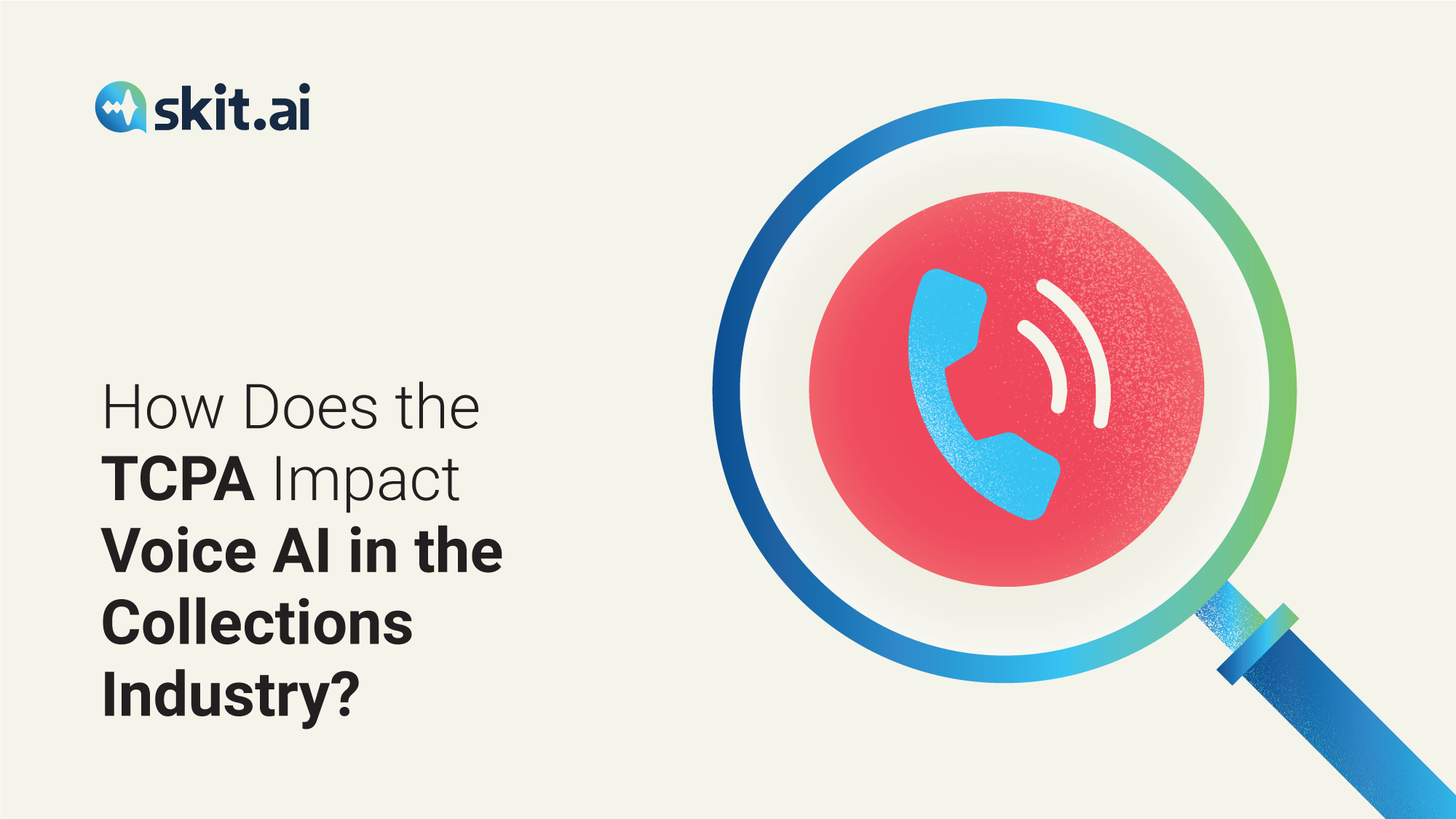 skit.ai

How Does the TCPA Impact Voice AI in the Collections Industry?